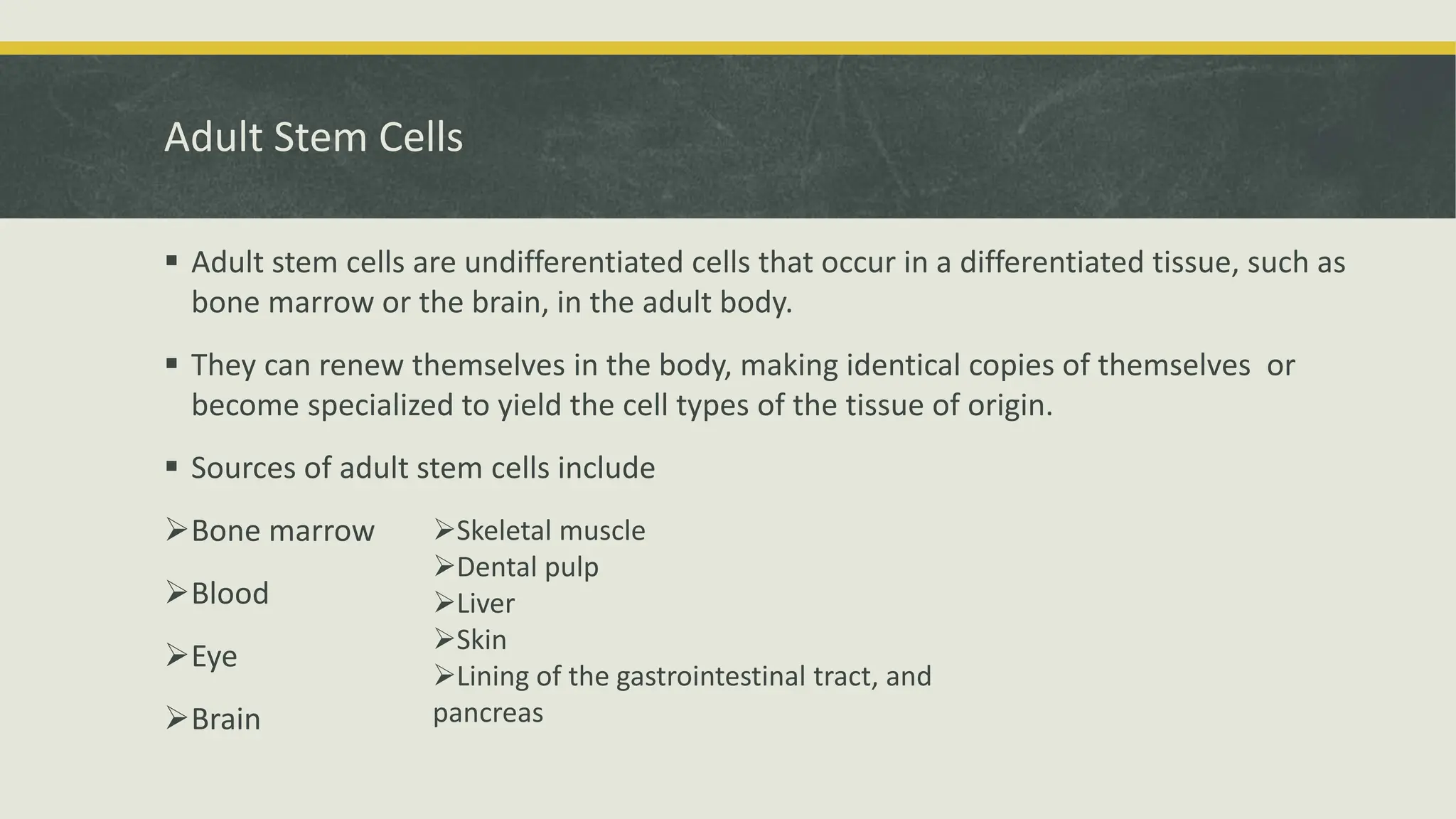 Adult Stem Cells

▪ Adult stem cells are undifferentiated cells that occur in a differentiated tissue, such as bone marrow or the brain, in the adult body.

▪ They can renew themselves in the body, making identical copies of themselves or become specialized to yield the cell types of the tissue of origin.

▪ Sources of adult stem cells include

➢Bone marrow

➢Blood

➢Eye

➢Brain

➢Skeletal muscle
➢Dental pulp
➢Liver
➢Skin
➢Lining of the gastrointestinal tract, and pancreas